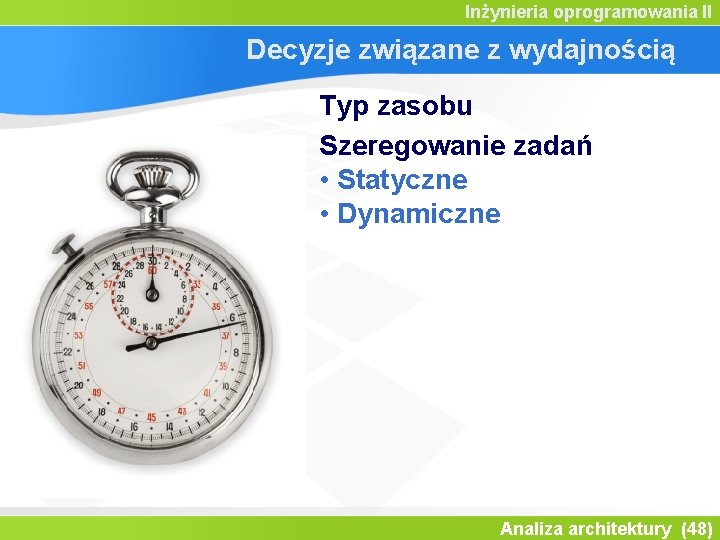 Inżynieria oprogramowania II

Decyzje związane z wydajnością

Typ zasobu

Szeregowanie zadań
• Statyczne
• Dynamiczne

Analiza architektury (48)